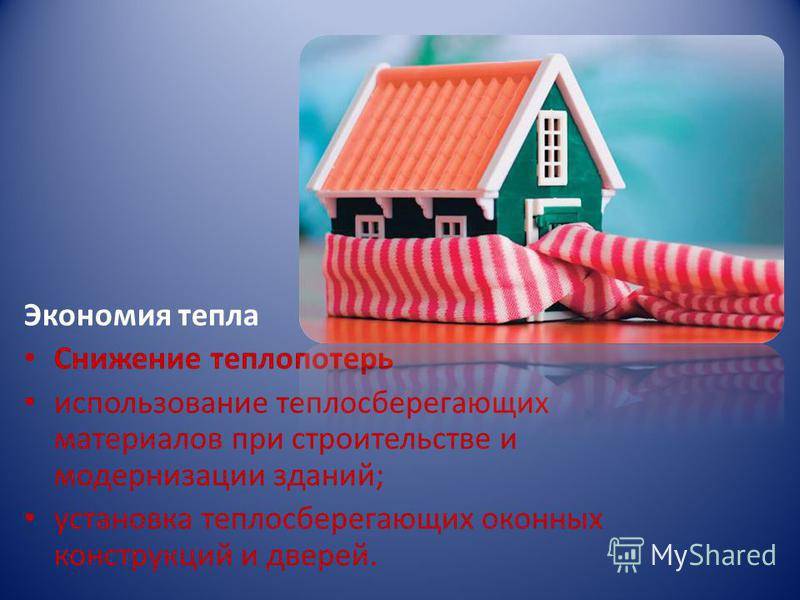 Экономия тепла

• Снижение теплопотерь

• использование теплосберегающих материалов при строительстве и модернизации зданий;

• установка теплосберегающих оконных конструкций и дверей.

MyShared